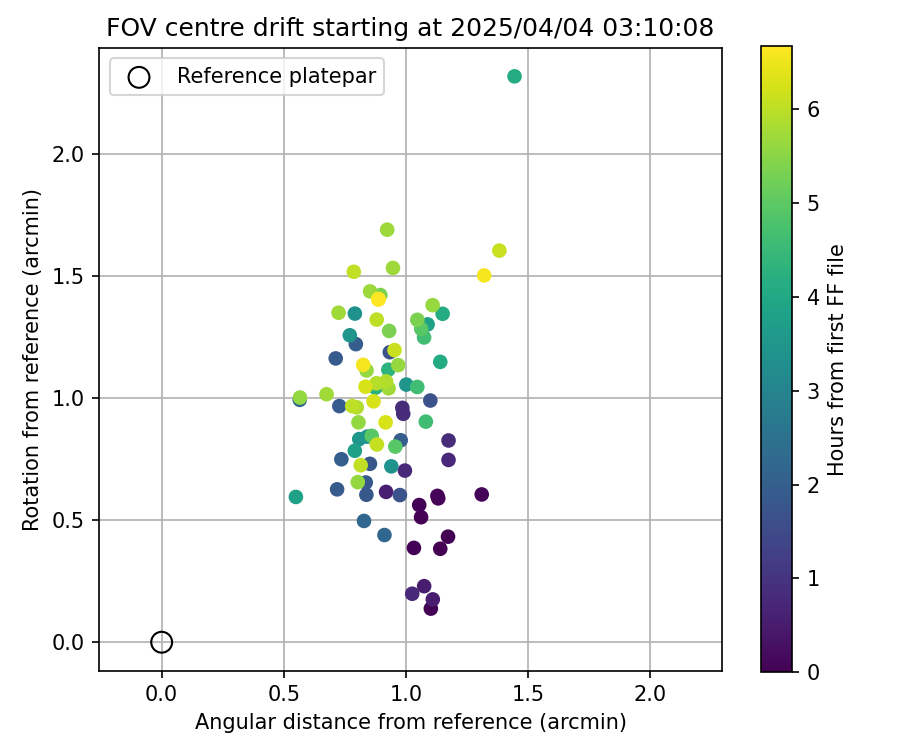 FOV centre drift starting at 2025/04/04 03:10:08

Reference platepar

Rotation from reference (arcmin)

2.0
1.5
1.0
0.5
0.0

0.0 0.5 1.0 1.5 2.0

Angular distance from reference (arcmin)

Hours from first FF file

6
5
4
3
2
1
0